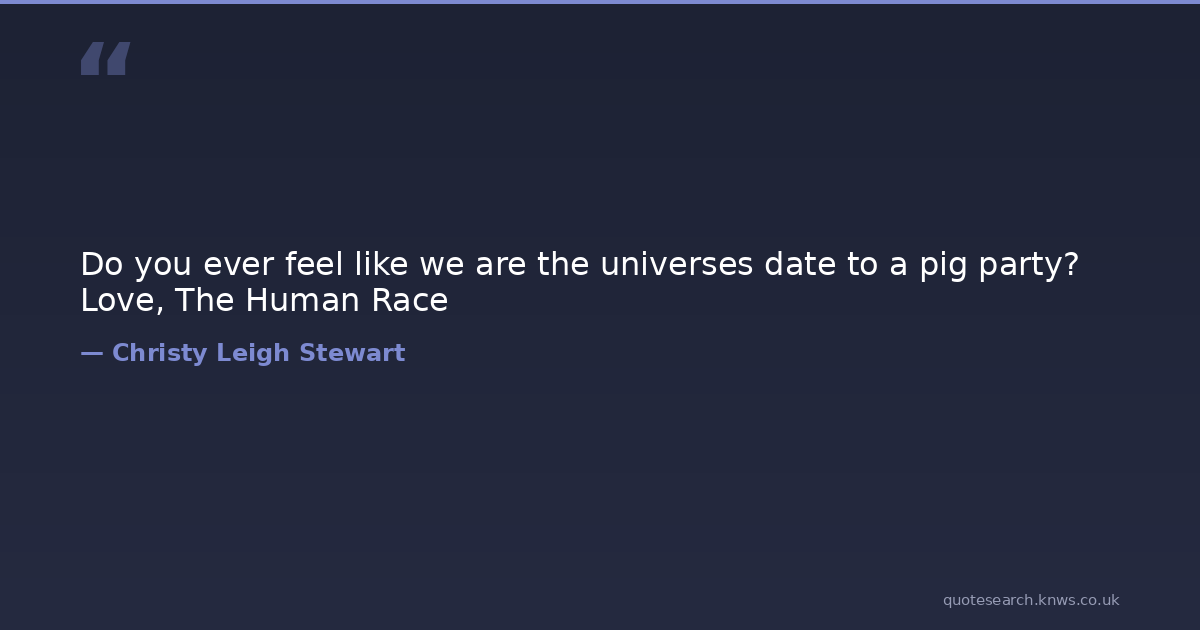 “

Do you ever feel like we are the universes date to a pig party? Love, The Human Race

— Christy Leigh Stewart

quotesearch.knws.co.uk